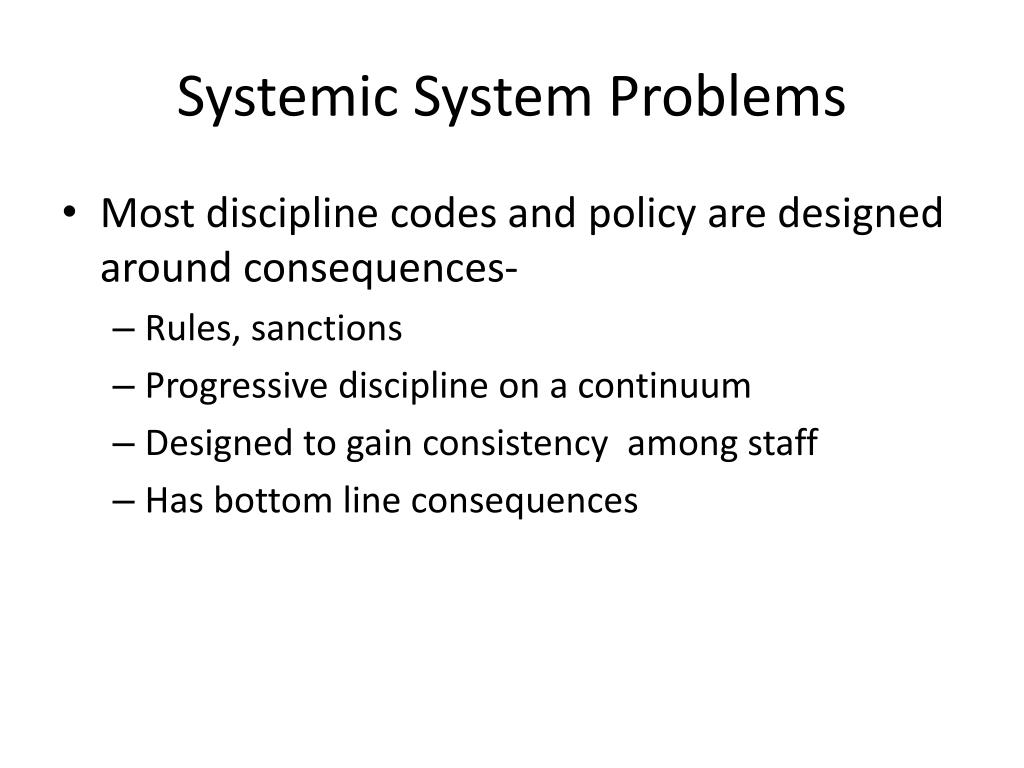 Systemic System Problems

• Most discipline codes and policy are designed around consequences-
– Rules, sanctions
– Progressive discipline on a continuum
– Designed to gain consistency among staff
– Has bottom line consequences